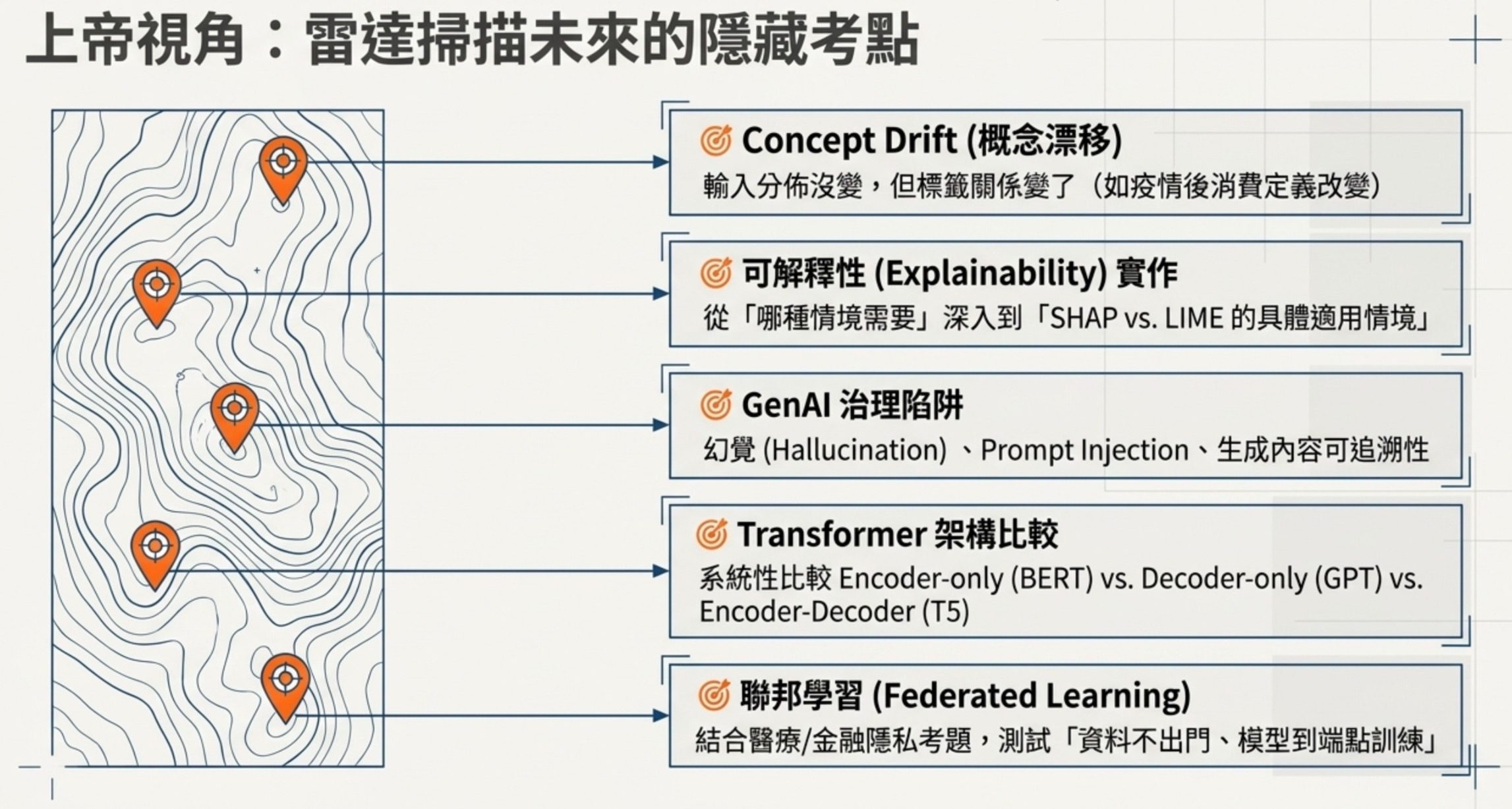 上帝視角：雷達掃描未來的隱藏考點

Concept Drift (概念漂移)
輸入分佈沒變，但標籤關係變了（如疫情後消費定義改變）

可解釋性 (Explainability) 實作
從「哪種情境需要」深入到「SHAP vs. LIME 的具體適用情境」

GenAI 治理陷阱
幻覺 (Hallucination) 、Prompt Injection、生成內容可追溯性

Transformer 架構比較
系統性比較 Encoder-only (BERT) vs. Decoder-only (GPT) vs. Encoder-Decoder (T5)

聯邦學習 (Federated Learning)
結合醫療/金融隱私考題，測試「資料不出門、模型到端點訓練」